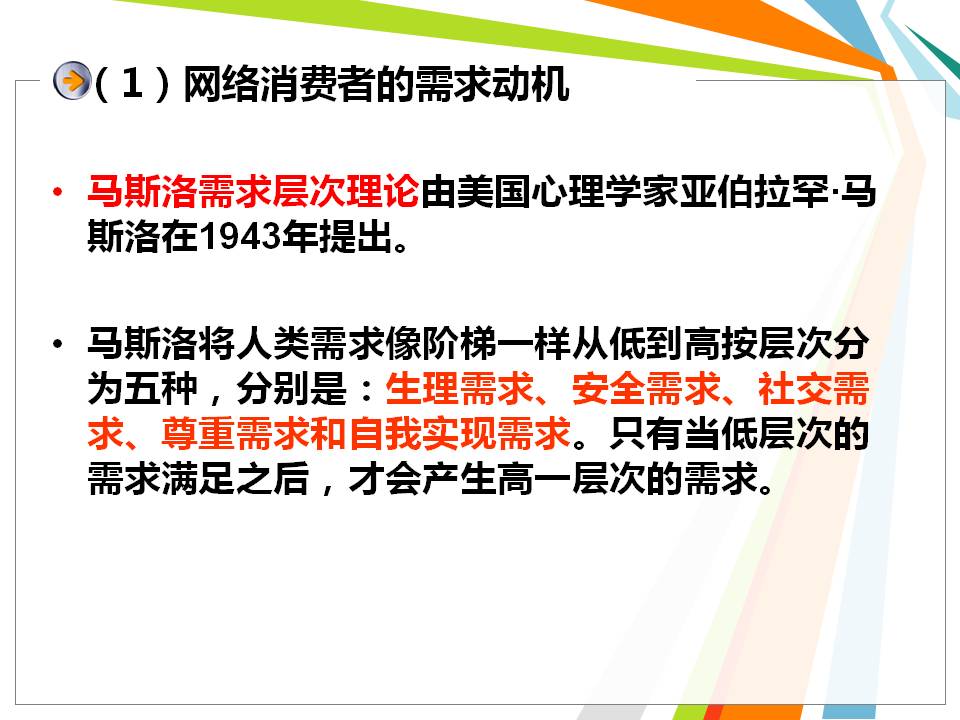 （1）网络消费者的需求动机

• 马斯洛需求层次理论由美国心理学家亚伯拉罕·马斯洛在1943年提出。

• 马斯洛将人类需求像阶梯一样从低到高按层次分为五种，分别是：生理需求、安全需求、社交需求、尊重需求和自我实现需求。只有当低层次的需求满足之后，才会产生高一层次的需求。